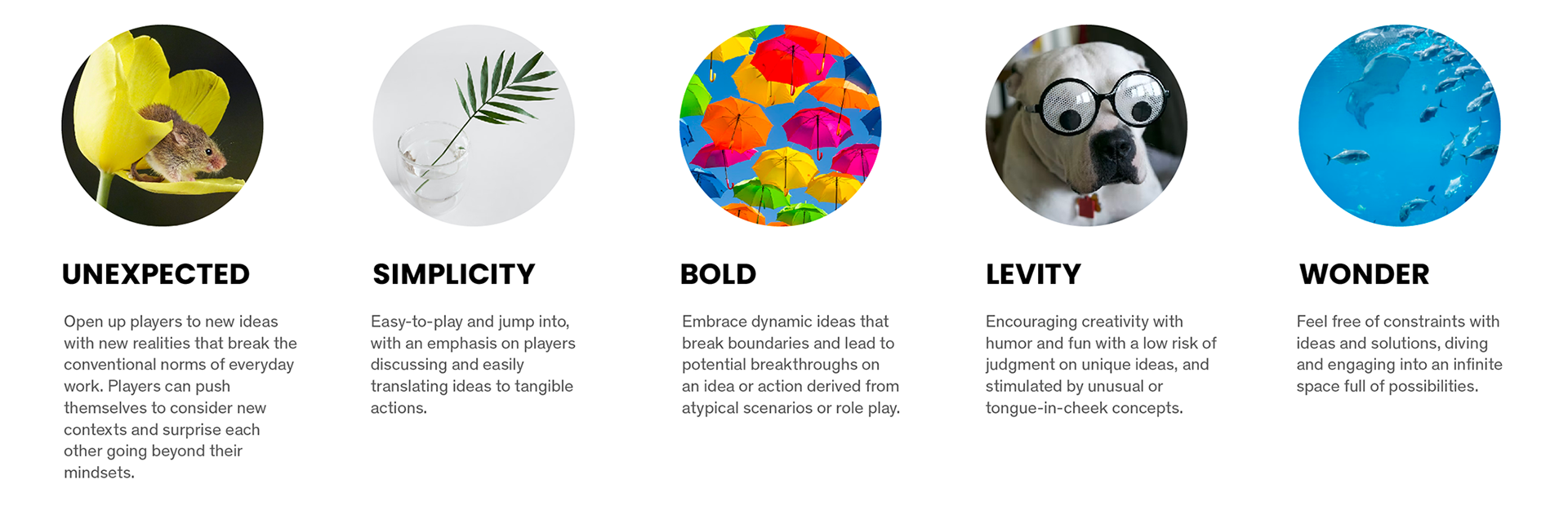 UNEXPECTED

Open up players to new ideas with new realities that break the conventional norms of everyday work. Players can push themselves to consider new contexts and surprise each other going beyond their mindsets.

SIMPLICITY

Easy-to-play and jump into, with an emphasis on players discussing and easily translating ideas to tangible actions.

BOLD

Embrace dynamic ideas that break boundaries and lead to potential breakthroughs on an idea or action derived from atypical scenarios or role play.

LEVITY

Encouraging creativity with humor and fun with a low risk of judgment on unique ideas, and stimulated by unusual or tongue-in-cheek concepts.

WONDER

Feel free of constraints with ideas and solutions, diving and engaging into an infinite space full of possibilities.